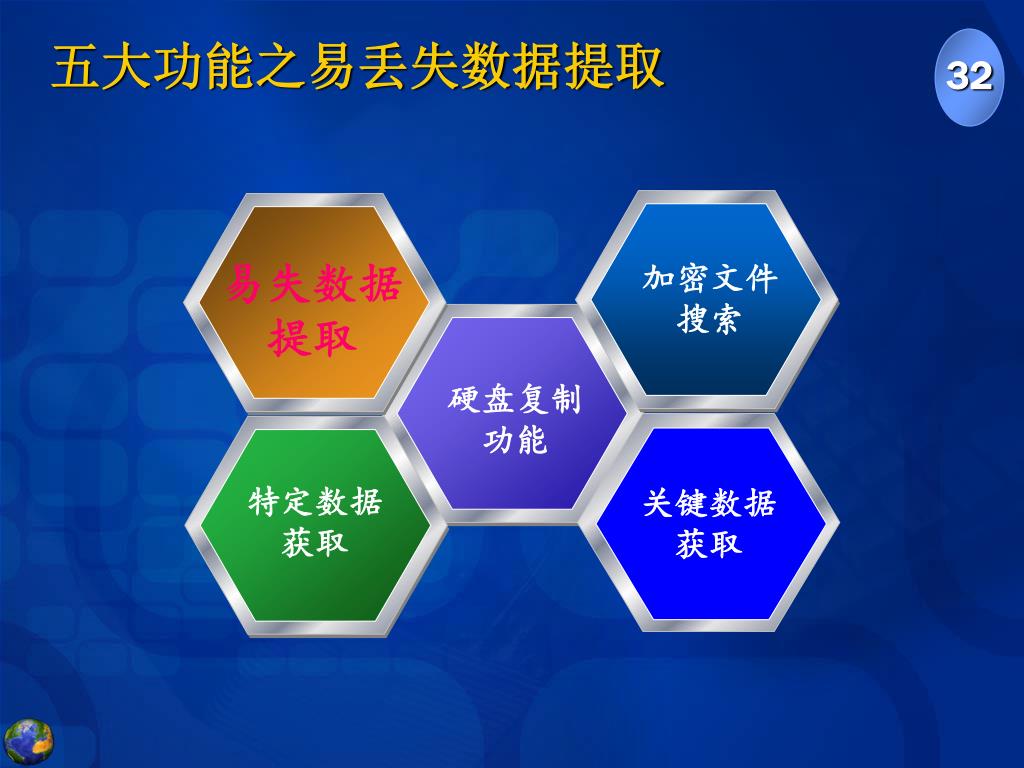 五大功能之易丢失数据提取

32

易失数据提取

加密文件搜索

硬盘复制功能

特定数据获取

关键数据获取